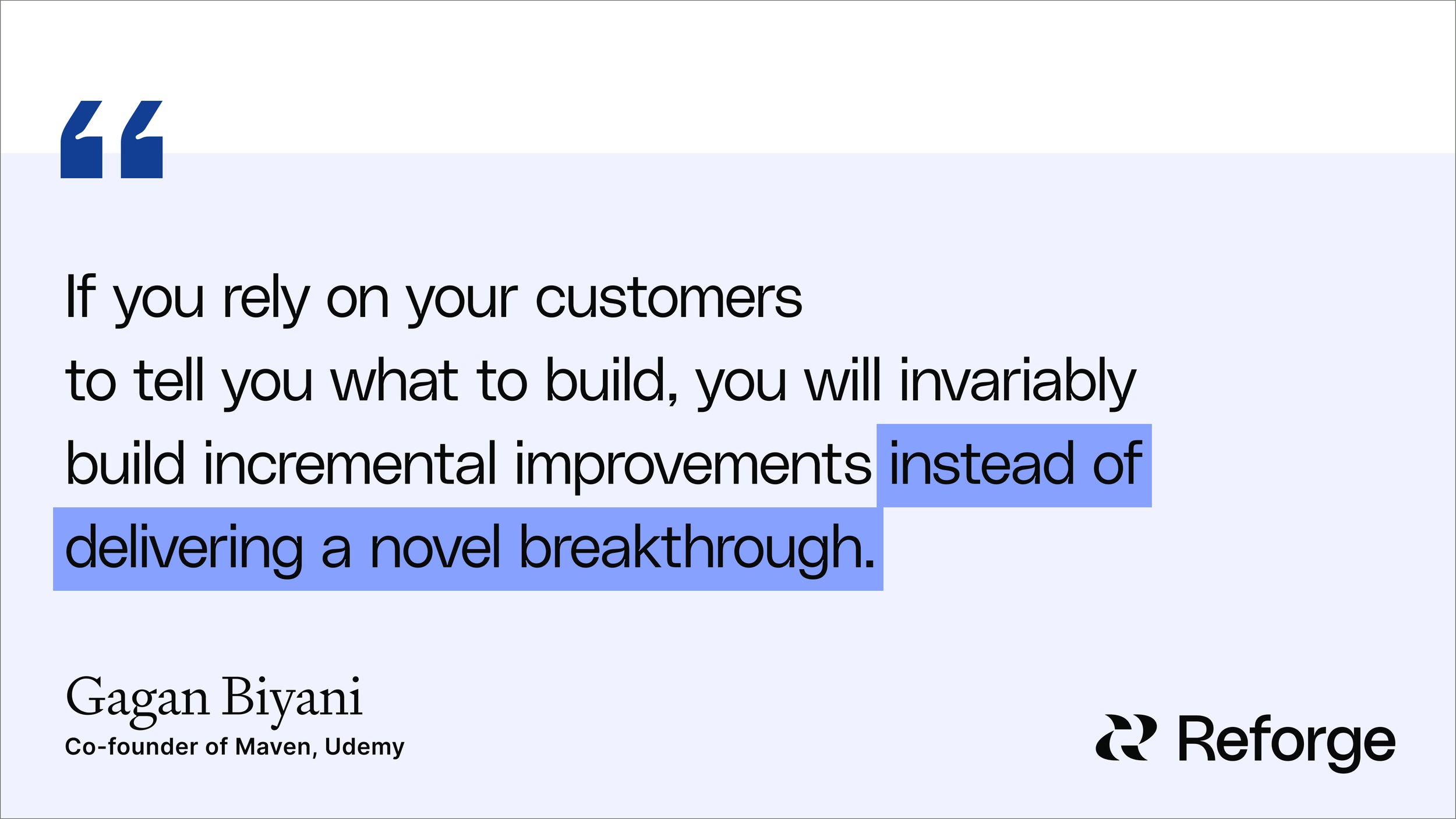 “

If you rely on your customers to tell you what to build, you will invariably build incremental improvements instead of delivering a novel breakthrough.

Gagan Biyani
Co-founder of Maven, Udemy

Reforge